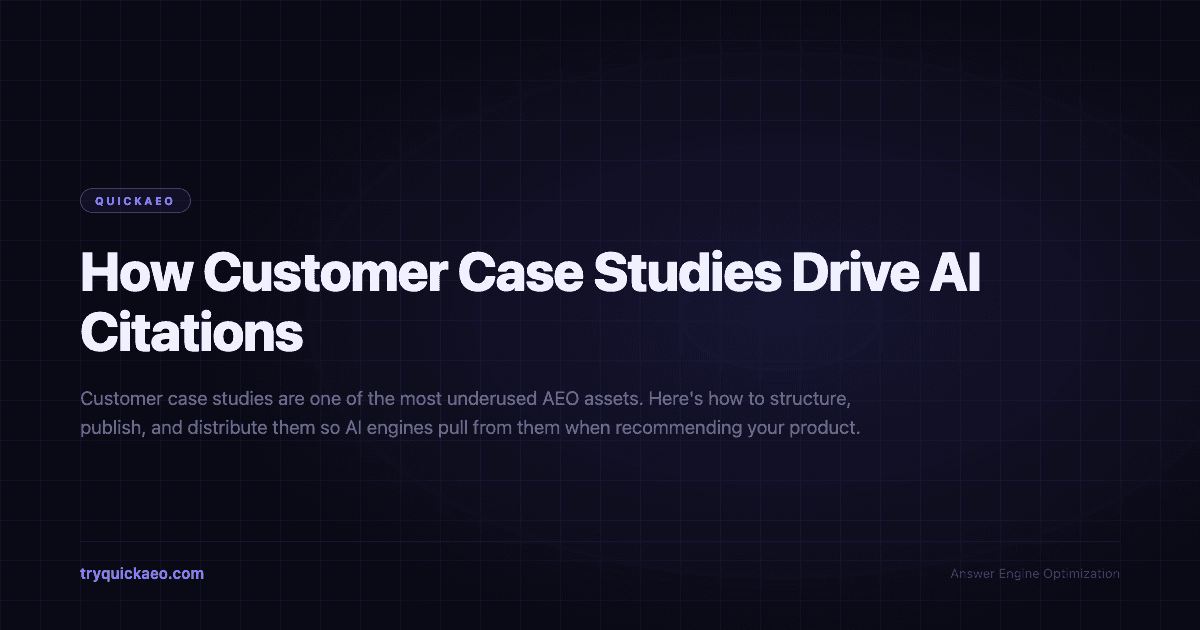 QUICKAEO

How Customer Case Studies Drive AI Citations

Customer case studies are one of the most underused AEO assets. Here's how to structure, publish, and distribute them so AI engines pull from them when recommending your product.

tryquickaeo.com

Answer Engine Optimization